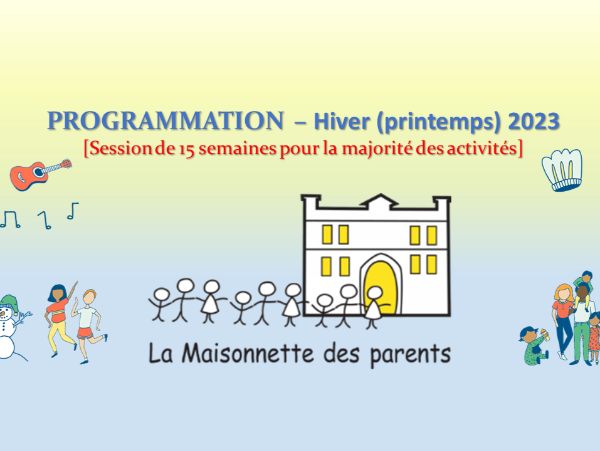 PROGRAMMATION – Hiver (printemps) 2023
[Session de 15 semaines pour la majorité des activités]

La Maisonnette des parents